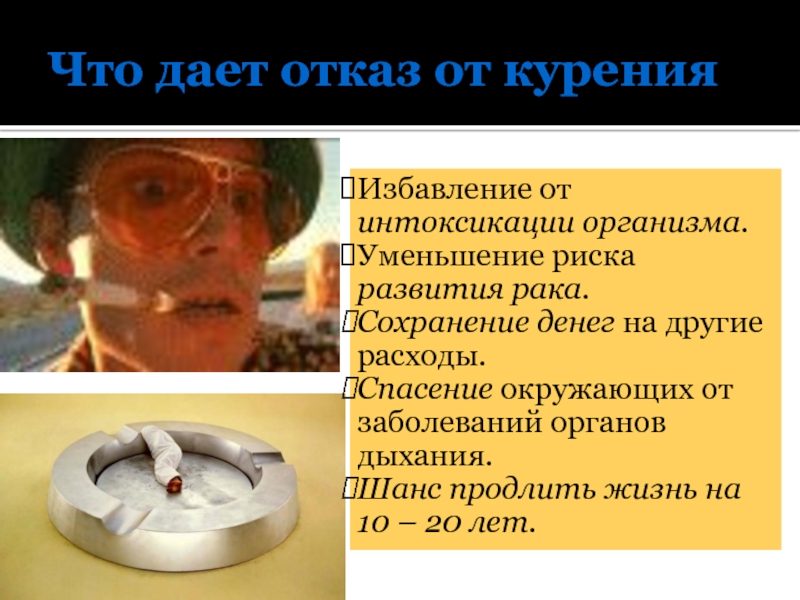 Что дает отказ от курения

Избавление от интоксикации организма.
Уменьшение риска развития рака.
Сохранение денег на другие расходы.
Спасение окружающих от заболеваний органов дыхания.
Шанс продлить жизнь на 10 – 20 лет.